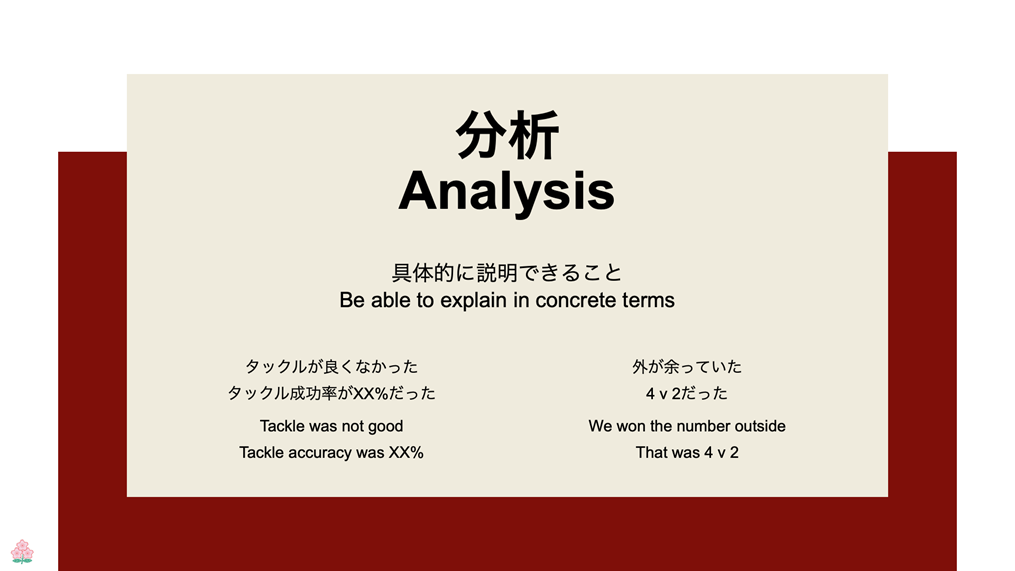 分析
Analysis

具体的に説明できること
Be able to explain in concrete terms

タックルが良くなかった
タックル成功率がXX%だった

Tackle was not good
Tackle accuracy was XX%

外が余っていた
4 v 2だった

We won the number outside
That was 4 v 2